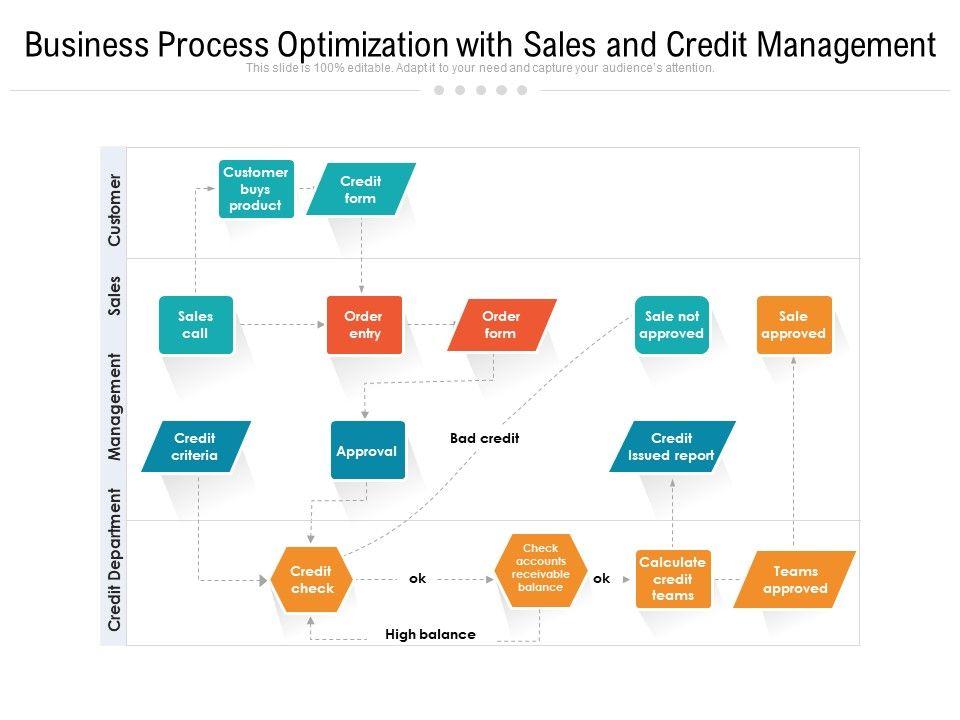 Business Process Optimization with Sales and Credit Management

This slide is 100% editable. Adapt it to your need and capture your audience's attention.

Customer

Customer buys product

Credit form

Sales

Sales call

Order entry

Order form

Sale not approved

Sale approved

Management

Credit criteria

Approval

Bad credit

Credit Issued report

Credit Department

Credit check

ok

Check accounts receivable balance

ok

Calculate credit teams

Teams approved

High balance